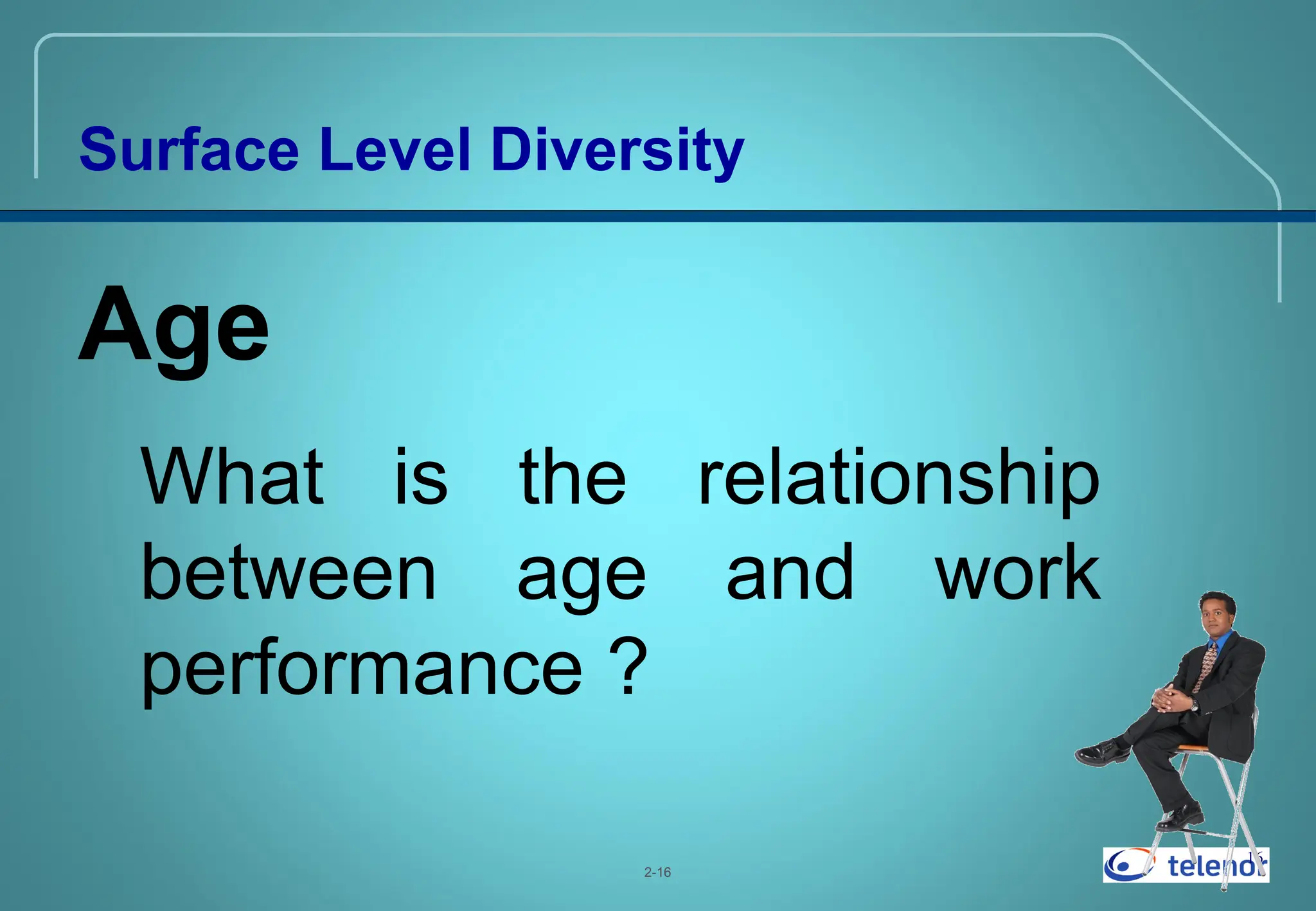 Surface Level Diversity

Age

What is the relationship between age and work performance ?

2-16

telenor